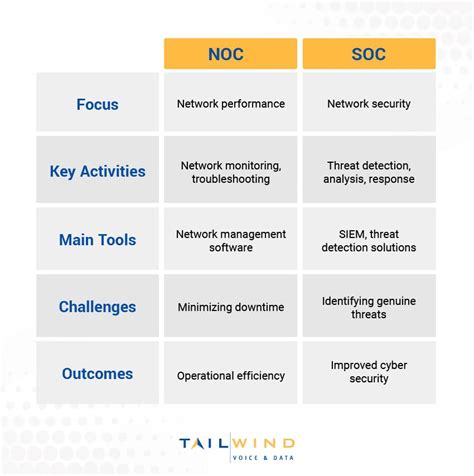 | | NOC | SOC |
|---|---|---|
| Focus | Network performance | Network security |
| Key Activities | Network monitoring, troubleshooting | Threat detection, analysis, response |
| Main Tools | Network management software | SIEM, threat detection solutions |
| Challenges | Minimizing downtime | Identifying genuine threats |
| Outcomes | Operational efficiency | Improved cyber security |

TAILWIND
VOICE & DATA